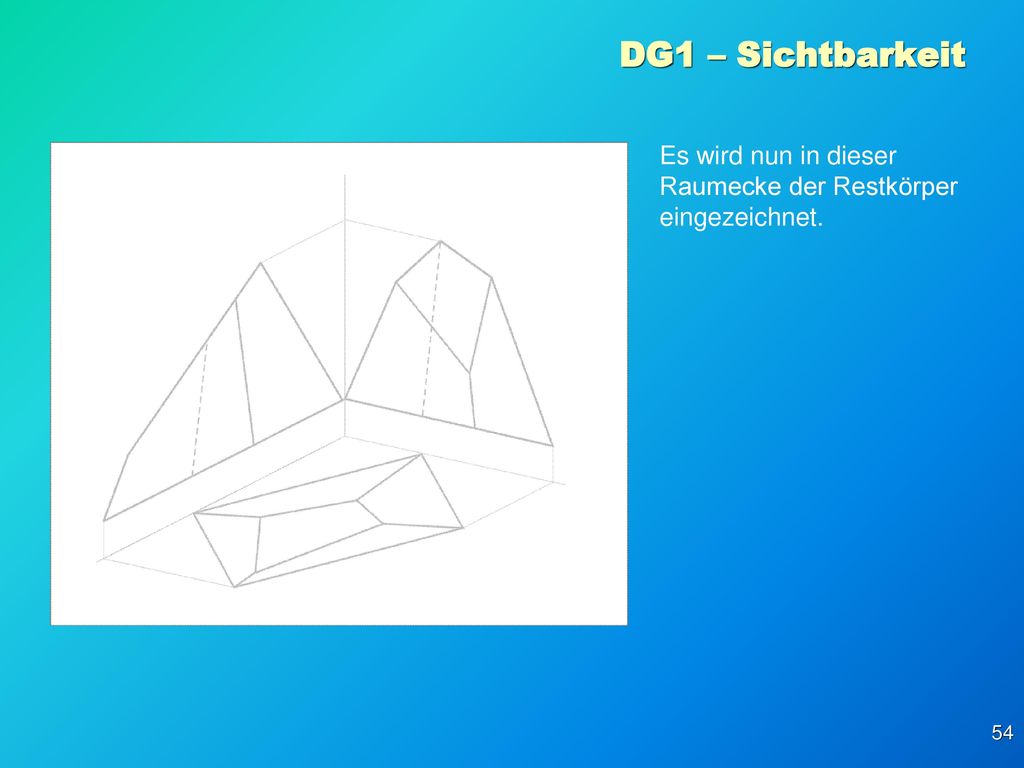 DG1 – Sichtbarkeit

Es wird nun in dieser Raumecke der Restkörper eingezeichnet.

54